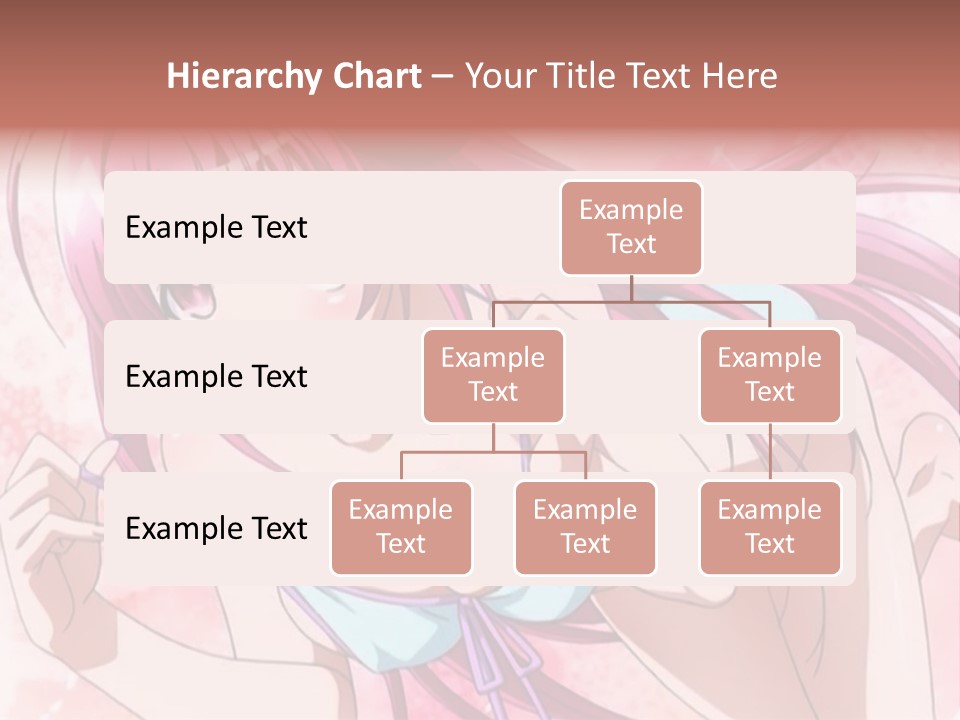 Hierarchy Chart – Your Title Text Here

Example Text

Example Text

Example Text

Example Text

Example Text

Example Text

Example Text

Example Text

Example Text